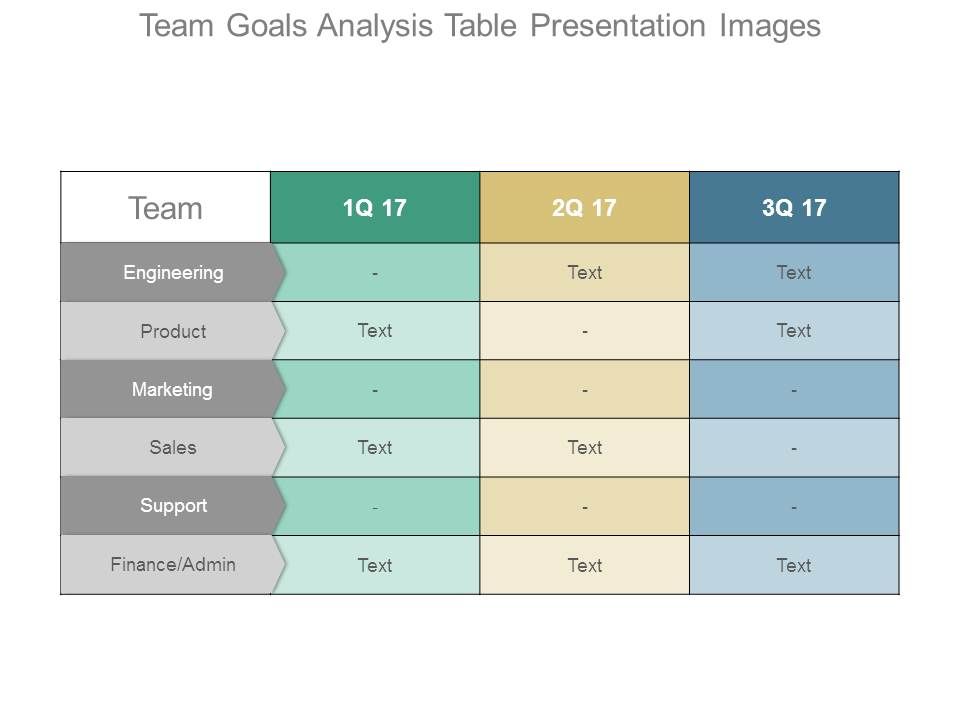 Team Goals Analysis Table Presentation Images

| Team | 1Q 17 | 2Q 17 | 3Q 17 |
|---|---|---|---|
| Engineering | - | Text | Text |
| Product | Text | - | Text |
| Marketing | - | - | - |
| Sales | Text | Text | - |
| Support | - | - | - |
| Finance/Admin | Text | Text | Text |